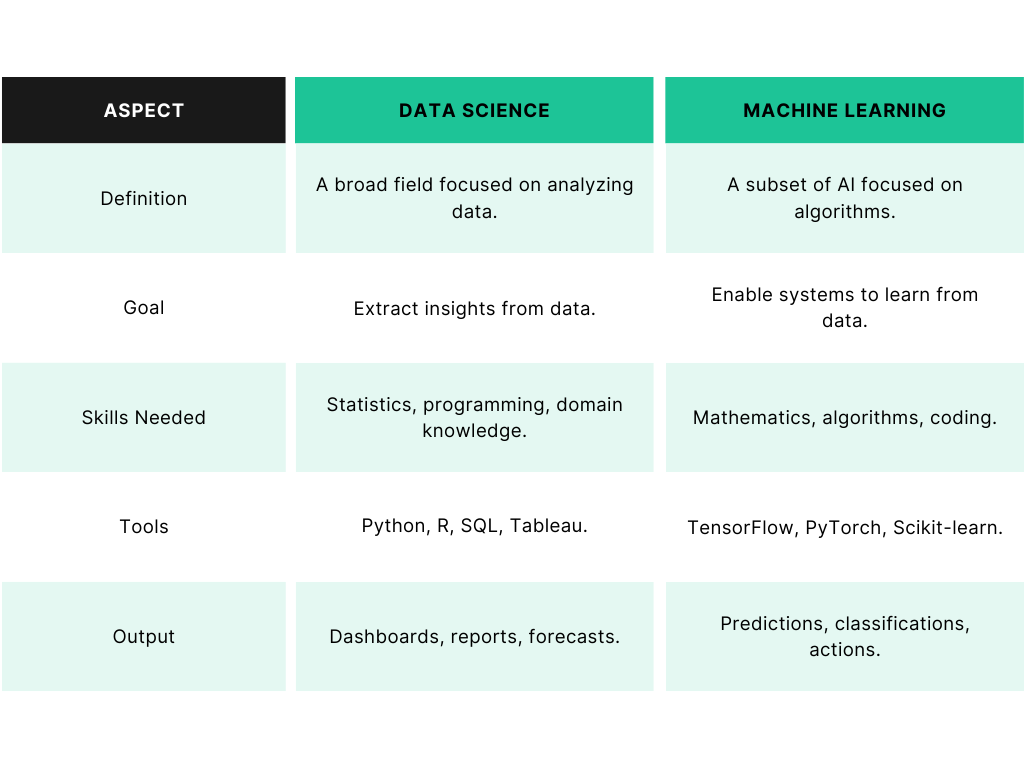 | ASPECT | DATA SCIENCE | MACHINE LEARNING |
|---|---|---|
| Definition | A broad field focused on analyzing data. | A subset of AI focused on algorithms. |
| Goal | Extract insights from data. | Enable systems to learn from data. |
| Skills Needed | Statistics, programming, domain knowledge. | Mathematics, algorithms, coding. |
| Tools | Python, R, SQL, Tableau. | TensorFlow, PyTorch, Scikit-learn. |
| Output | Dashboards, reports, forecasts. | Predictions, classifications, actions. |